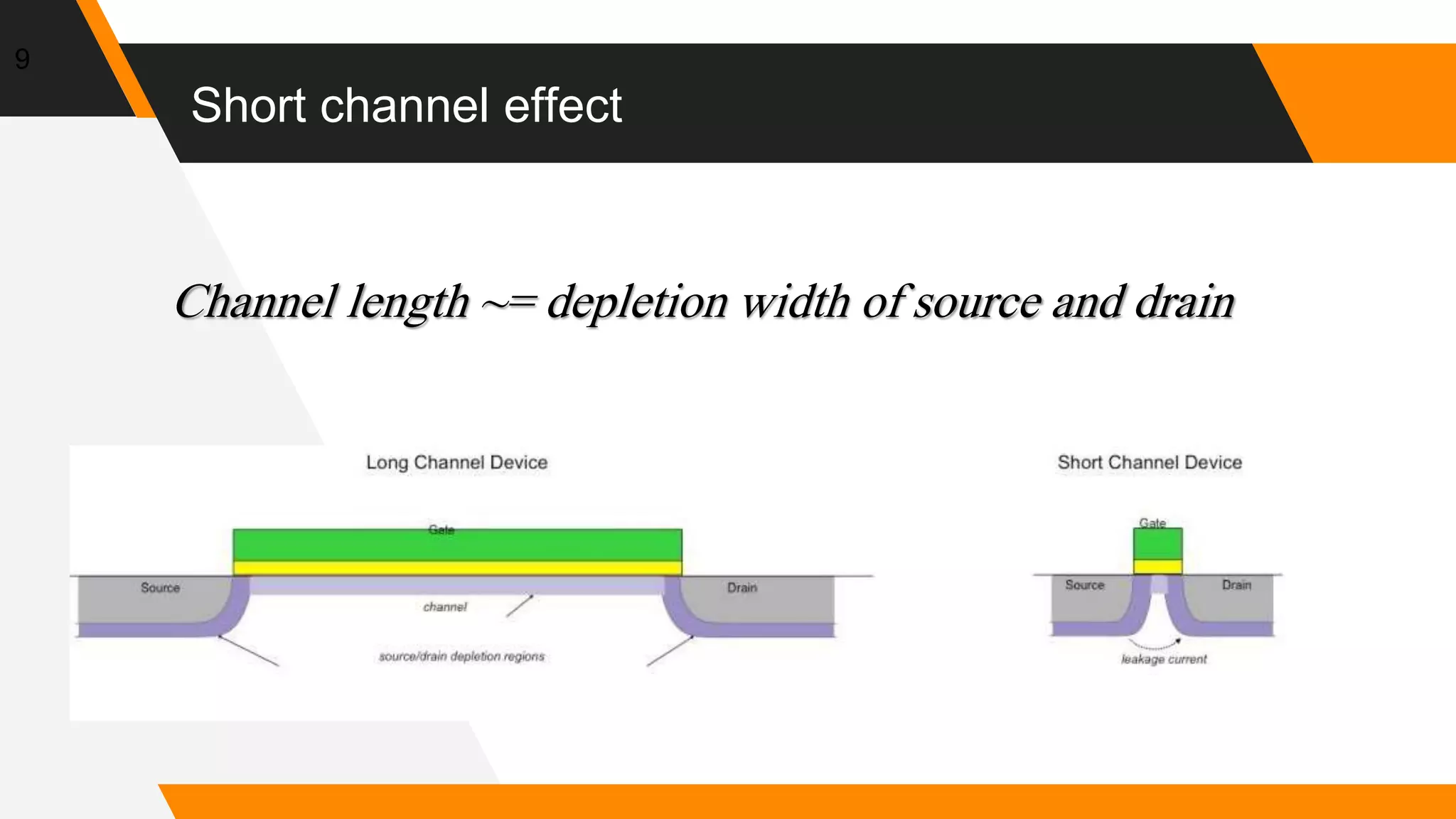 9

Short channel effect

Channel length ~= depletion width of source and drain

Long Channel Device

Gate

Source

Drain

channel

source/drain depletion regions

Short Channel Device

Gate

Source

Drain

leakage current